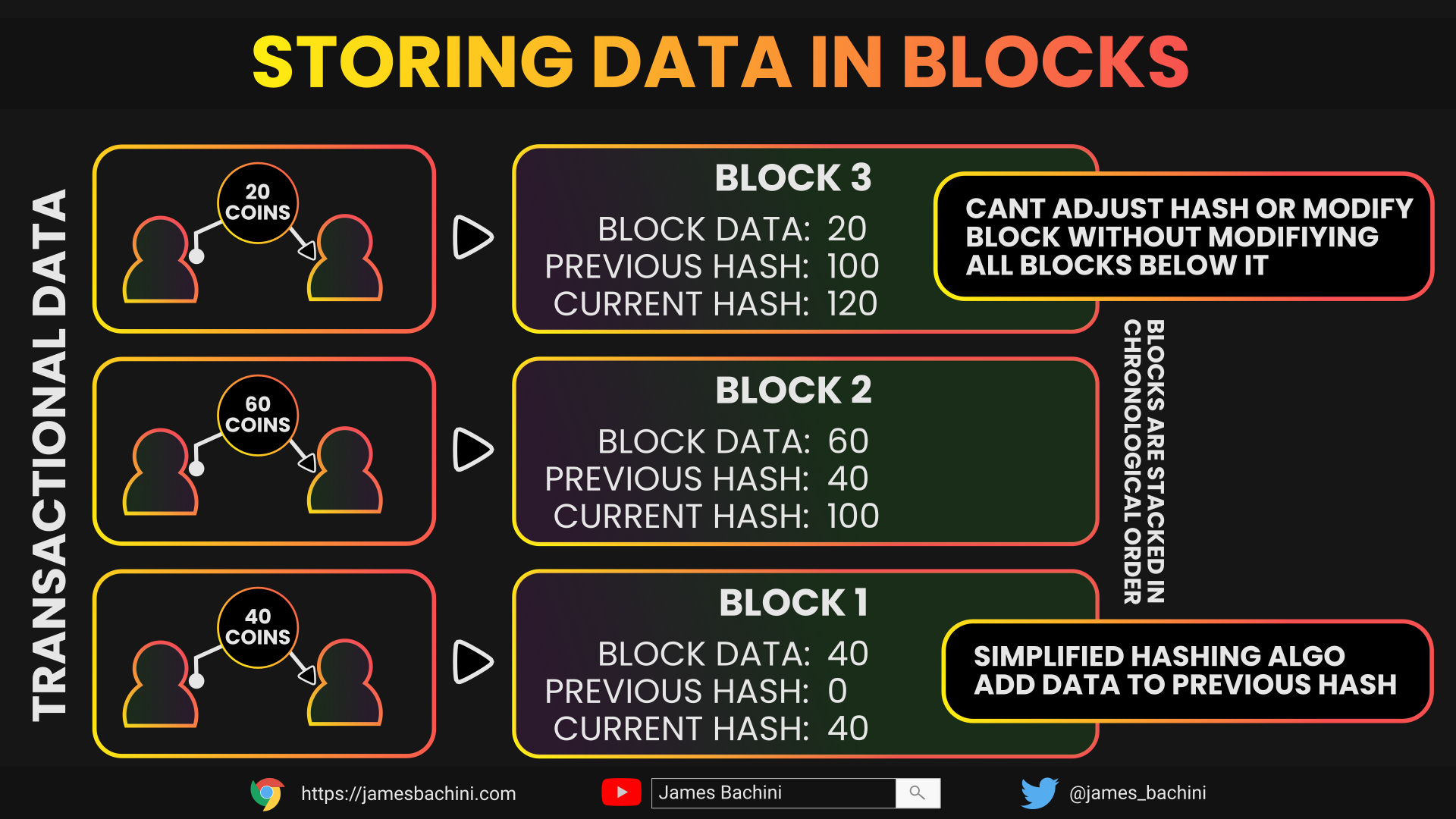 STORING DATA IN BLOCKS

TRANSACTIONAL DATA

20 COINS

BLOCK 3
BLOCK DATA: 20
PREVIOUS HASH: 100
CURRENT HASH: 120

CANT ADJUST HASH OR MODIFY BLOCK WITHOUT MODIFIYING ALL BLOCKS BELOW IT

60 COINS

BLOCK 2
BLOCK DATA: 60
PREVIOUS HASH: 40
CURRENT HASH: 100

BLOCKS ARE STACKED IN CHRONOLOGICAL ORDER

40 COINS

BLOCK 1
BLOCK DATA: 40
PREVIOUS HASH: 0
CURRENT HASH: 40

SIMPLIFIED HASHING ALGO ADD DATA TO PREVIOUS HASH

https://jamesbachini.com
James Bachini
@james_bachini